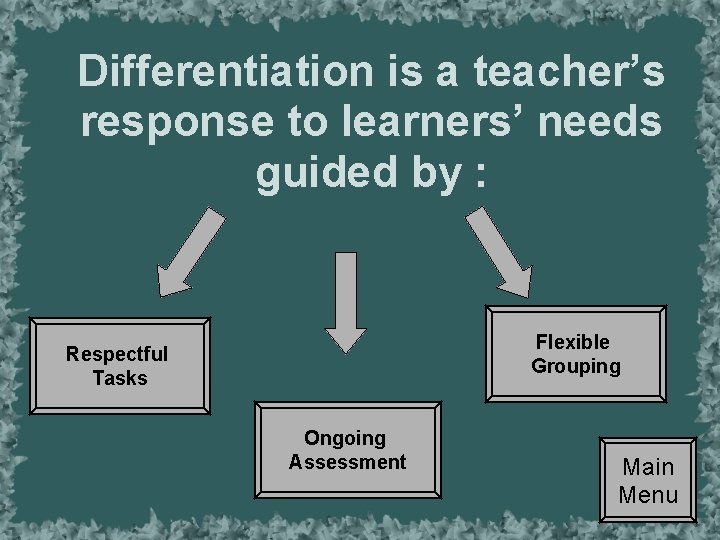 Differentiation is a teacher's response to learners' needs guided by :

Respectful Tasks

Ongoing Assessment

Flexible Grouping

Main Menu